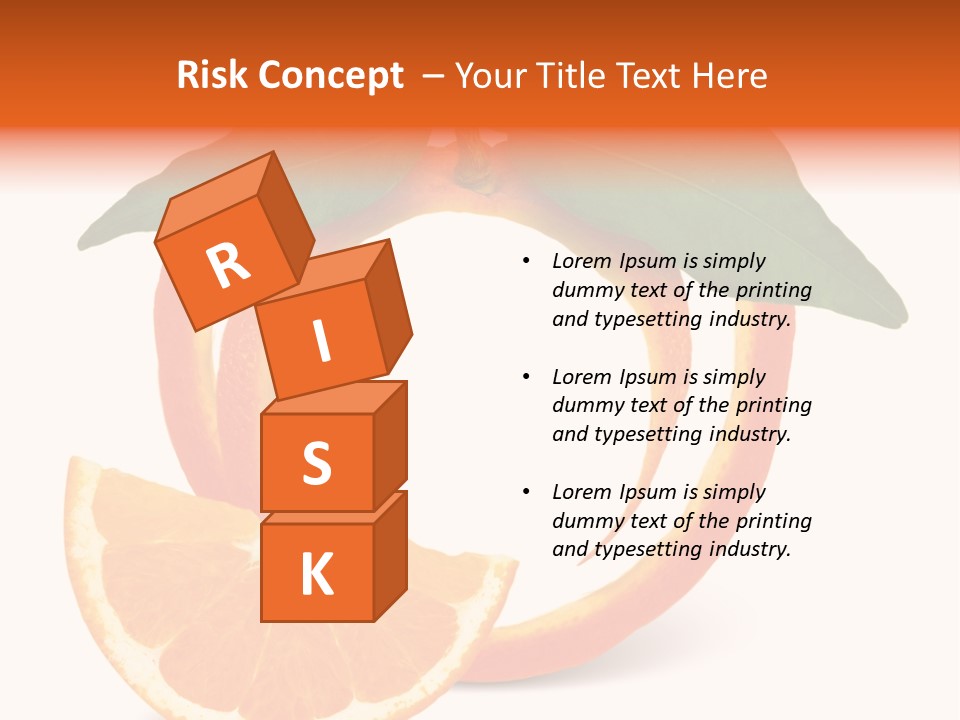 Risk Concept – Your Title Text Here

R
I
S
K

• Lorem Ipsum is simply dummy text of the printing and typesetting industry.

• Lorem Ipsum is simply dummy text of the printing and typesetting industry.

• Lorem Ipsum is simply dummy text of the printing and typesetting industry.